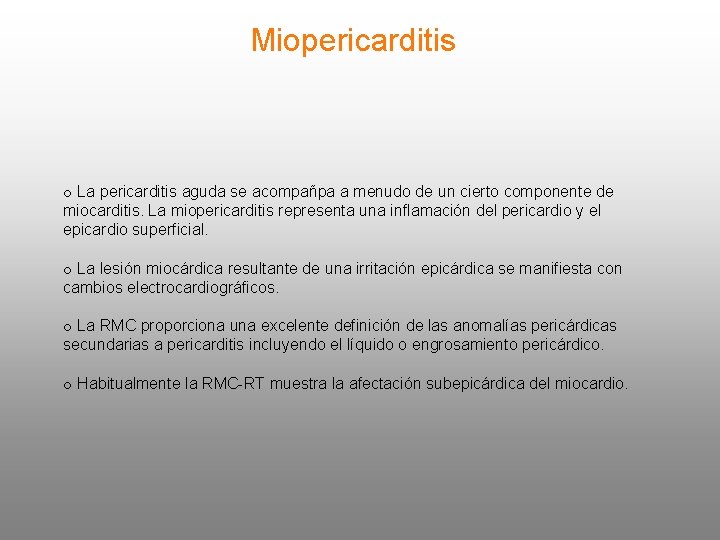 Miopericarditis

o La pericarditis aguda se acompañpa a menudo de un cierto componente de miocarditis. La miopericarditis representa una inflamación del pericardio y el epicardio superficial.

o La lesión miocárdica resultante de una irritación epicárdica se manifiesta con cambios electrocardiográficos.

o La RMC proporciona una excelente definición de las anomalías pericárdicas secundarias a pericarditis incluyendo el líquido o engrosamiento pericárdico.

o Habitualmente la RMC-RT muestra la afectación subepicárdica del miocardio.